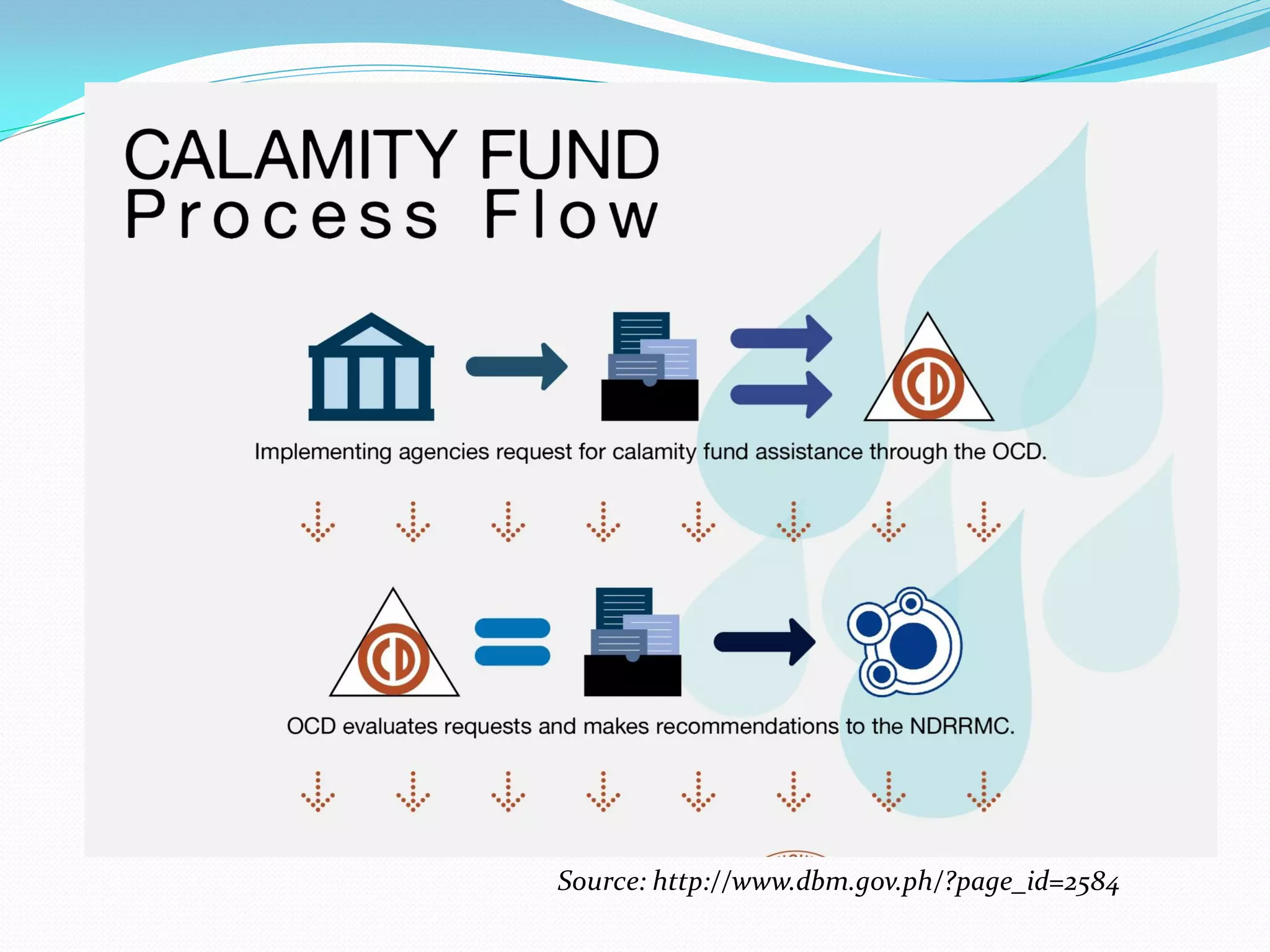 CALAMITY FUND
Process Flow

CD

Implementing agencies request for calamity fund assistance through the OCD.

CD

OCD evaluates requests and makes recommendations to the NDRRMC.

Source: http://www.dbm.gov.ph/?page_id=2584